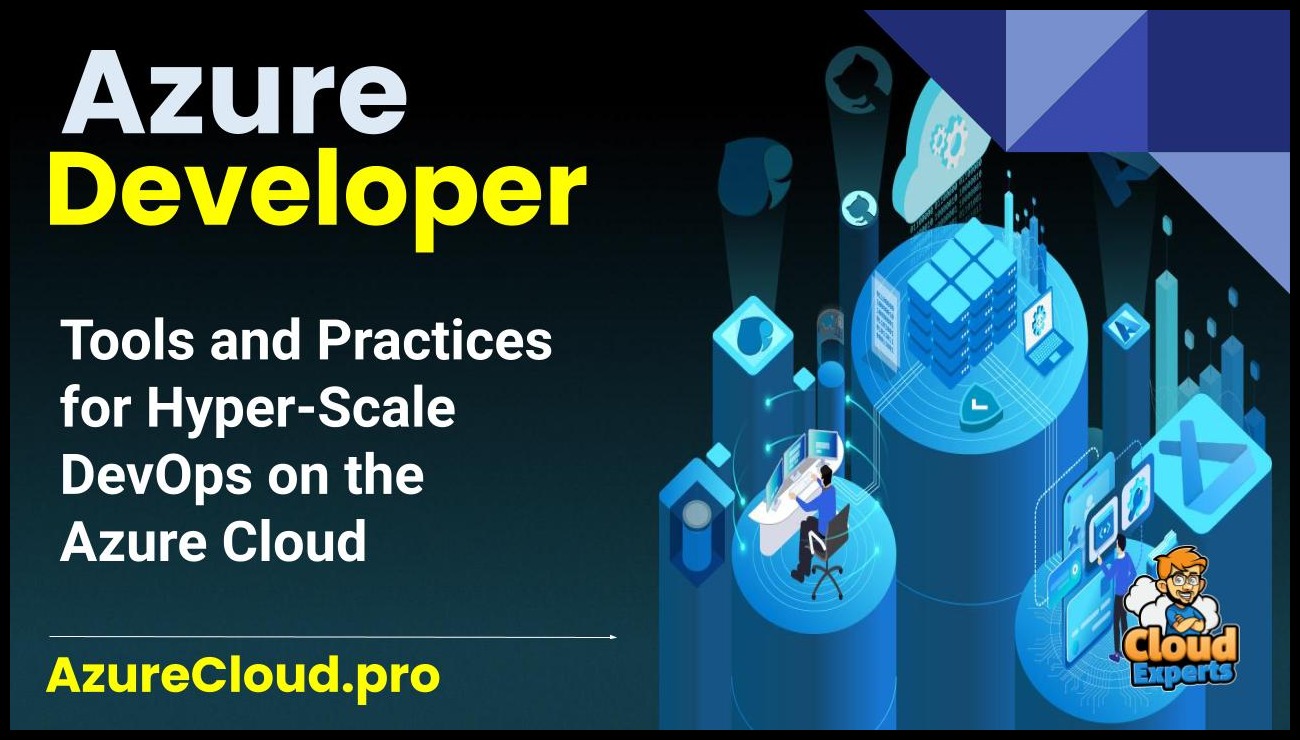 Azure
Developer

Tools and Practices for Hyper-Scale DevOps on the Azure Cloud

AzureCloud.pro

Cloud
Experts